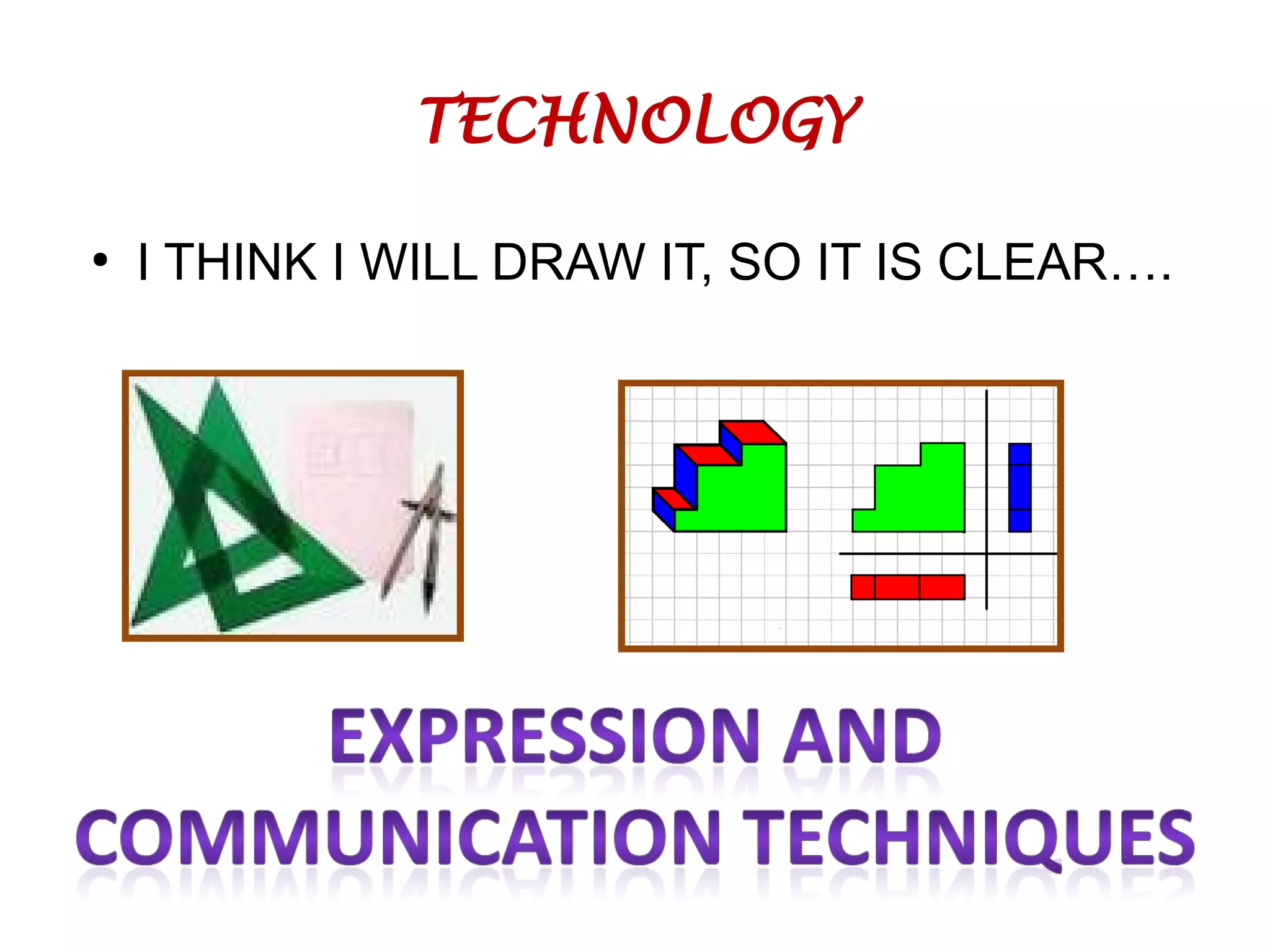 TECHNOLOGY

• I THINK I WILL DRAW IT, SO IT IS CLEAR….

EXPRESSION AND COMMUNICATION TECHNIQUES